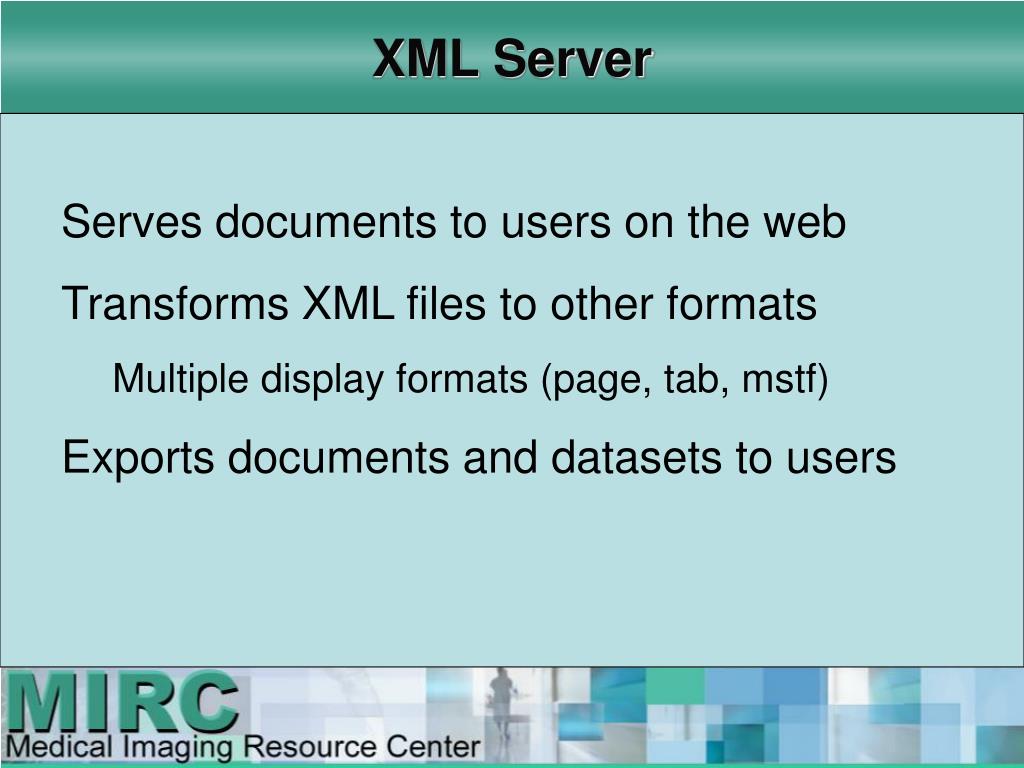 XML Server

Serves documents to users on the web

Transforms XML files to other formats

Multiple display formats (page, tab, mstf)

Exports documents and datasets to users

MIRC

Medical Imaging Resource Center